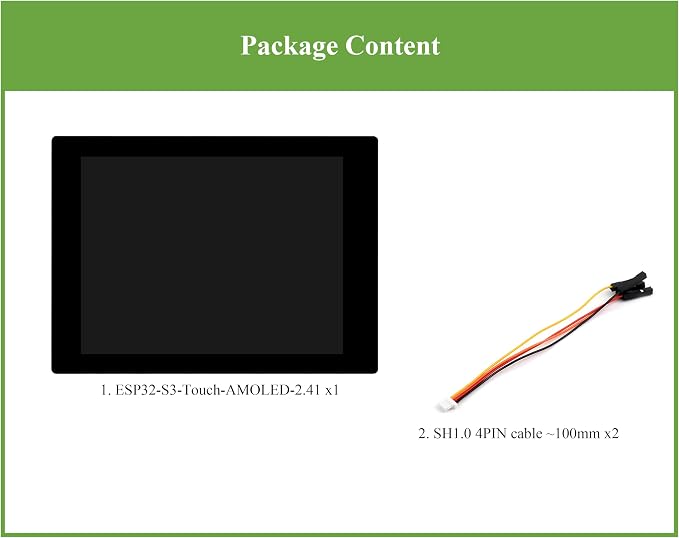 Package Content

1. ESP32-S3-Touch-AMOLED-2.41 x1

2. SH1.0 4PIN cable ~100mm x2